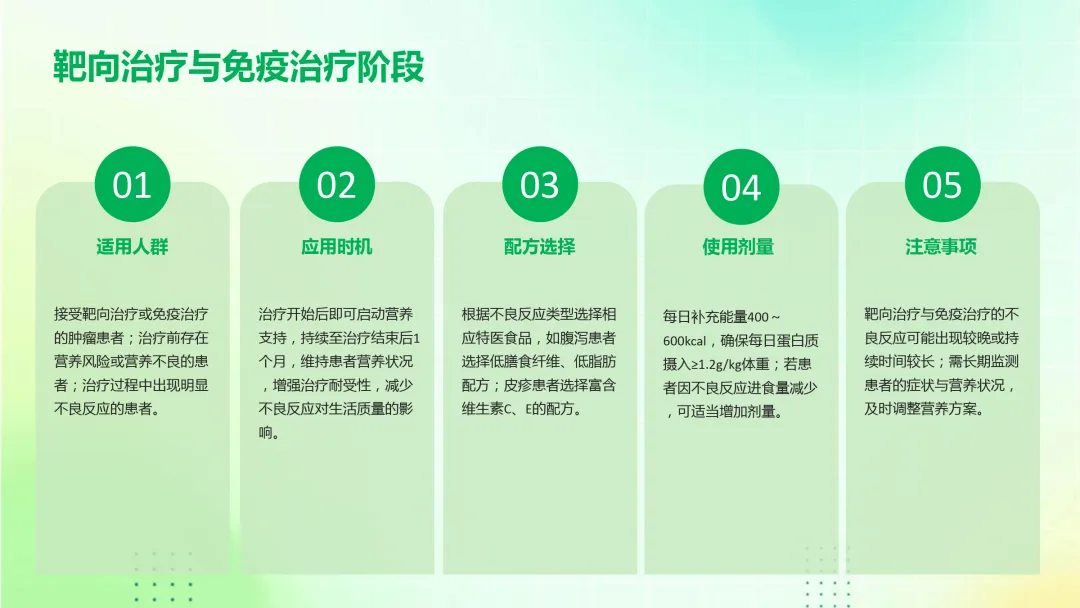 靶向治疗与免疫治疗阶段

01

适用人群

接受靶向治疗或免疫治疗的肿瘤患者；治疗前存在营养风险或营养不良的患者；治疗过程中出现明显不良反应的患者。

02

应用时机

治疗开始后即可启动营养支持，持续至治疗结束后1个月，维持患者营养状况，增强治疗耐受性，减少不良反应对生活质量的影响。

03

配方选择

根据不良反应类型选择相应特医食品，如腹泻患者选择低膳食纤维、低脂肪配方；皮疹患者选择富含维生素C、E的配方。

04

使用剂量

每日补充能量400～600kcal，确保每日蛋白质摄入≥1.2g/kg体重；若患者因不良反应进食量减少，可适当增加剂量。

05

注意事项

靶向治疗与免疫治疗的不良反应可能出现较晚或持续时间较长；需长期监测患者的症状与营养状况，及时调整营养方案。